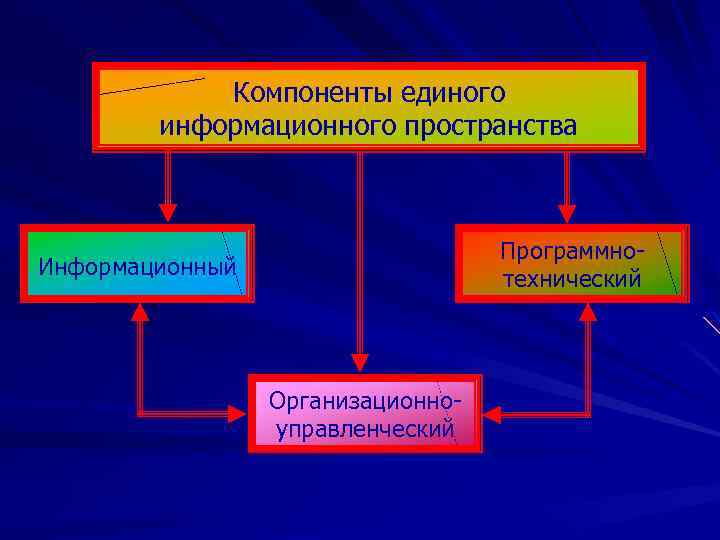 Компоненты единого информационного пространства

Информационный

Программно-технический

Организационно-управленческий